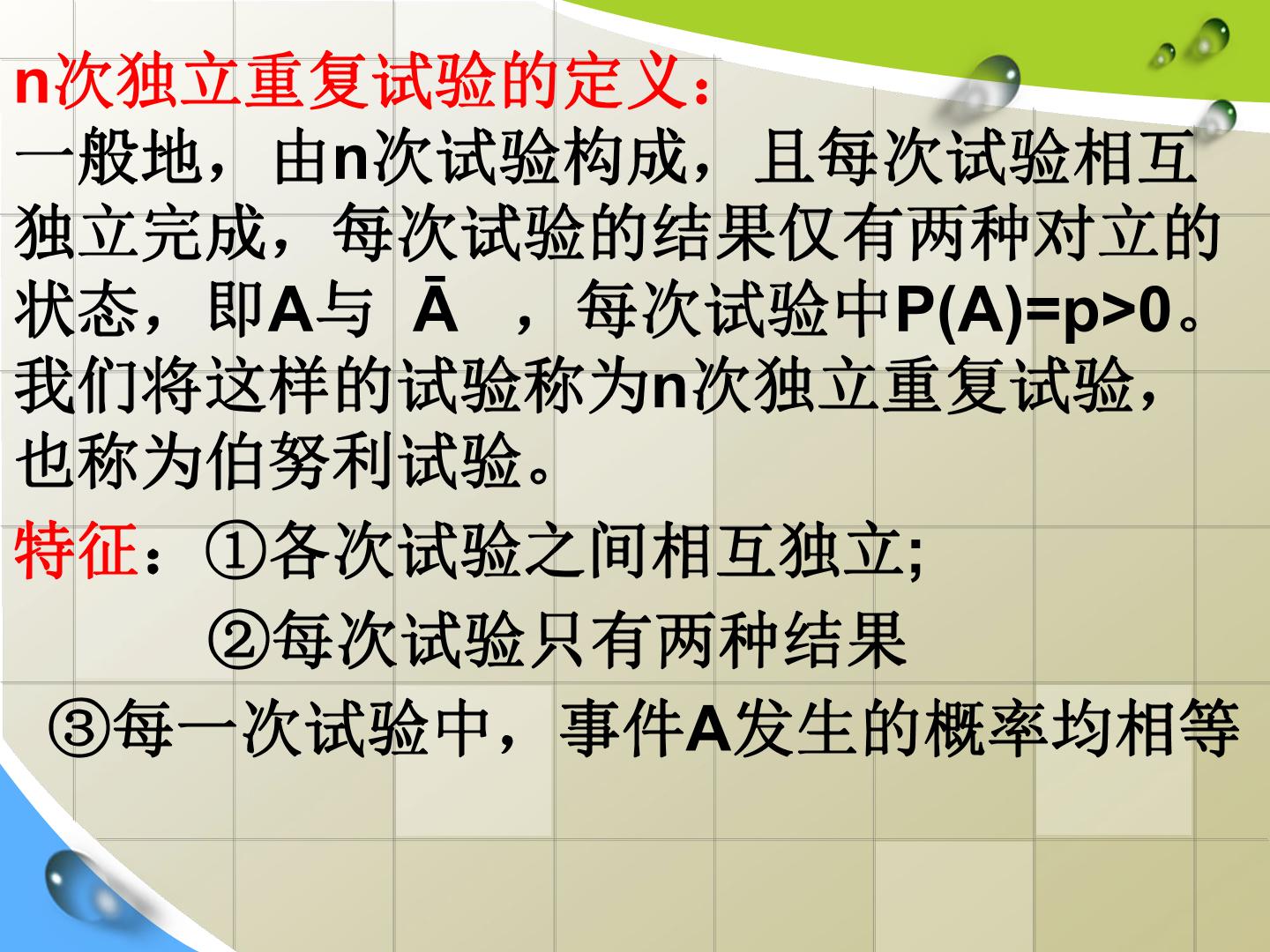 n次独立重复试验的定义：
一般地，由n次试验构成，且每次试验相互独立完成，每次试验的结果仅有两种对立的状态，即A与 $\bar{A}$ ，每次试验中P(A)=p>0。我们将这样的试验称为n次独立重复试验，也称为伯努利试验。

特征：①各次试验之间相互独立;
②每次试验只有两种结果
③每一次试验中，事件A发生的概率均相等